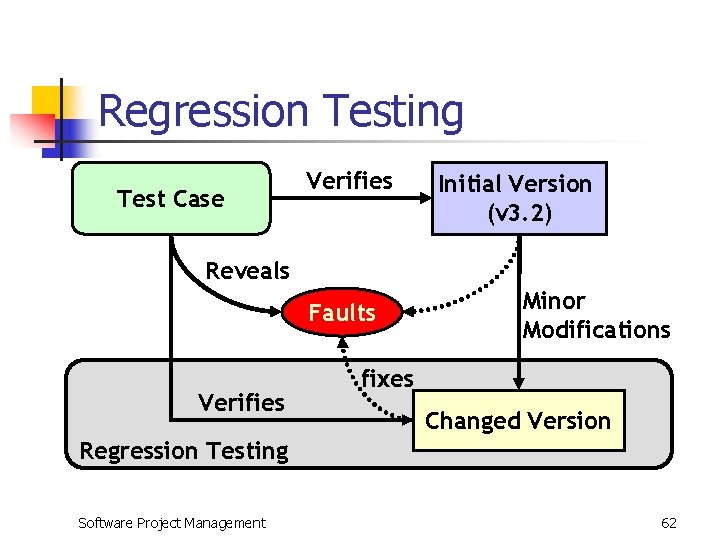 Regression Testing

Test Case

Verifies

Initial Version (v3.2)

Reveals

Faults

Minor Modifications

fixes

Verifies

Changed Version

Regression Testing

Software Project Management

62